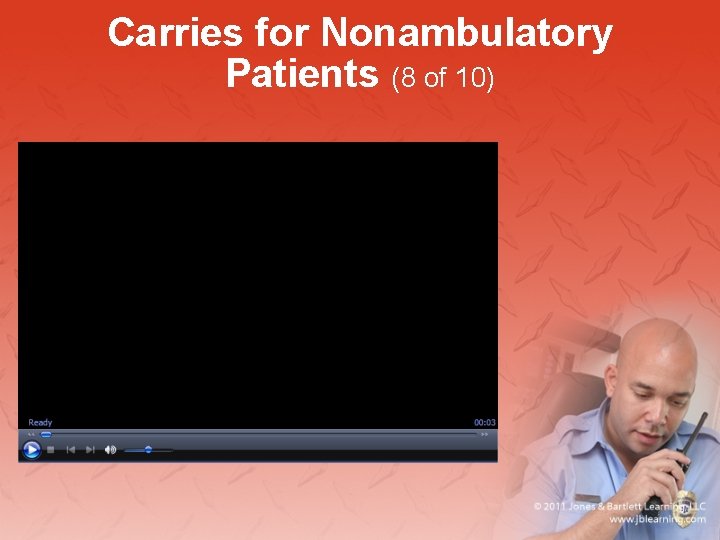 Carries for Nonambulatory Patients (8 of 10)

Ready

00:03

© 2011 Jones & Bartlett Learning, LLC
www.jblearning.com